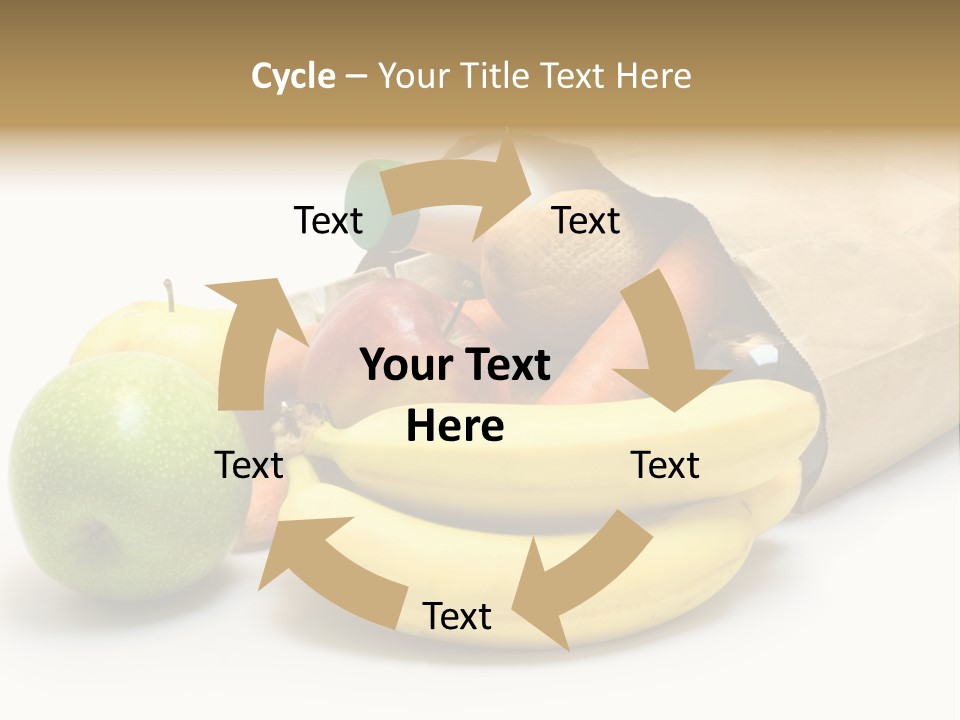 Cycle – Your Title Text Here

Text

Text

Your Text Here

Text

Text

Text